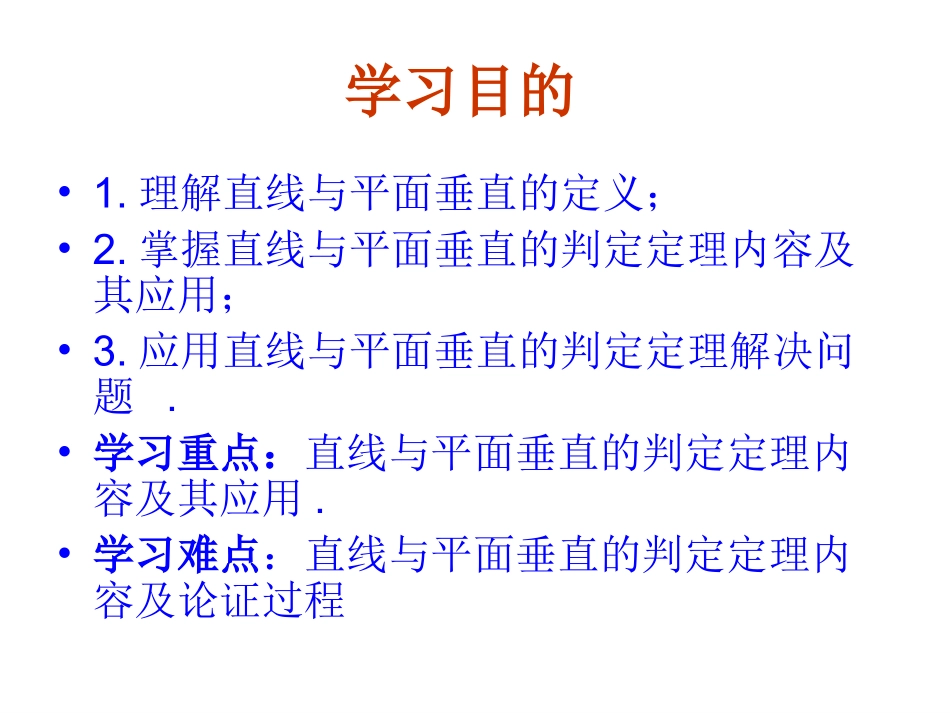 学习目的

• 1. 理解直线与平面垂直的定义；
• 2. 掌握直线与平面垂直的判定定理内容及其应用；
• 3. 应用直线与平面垂直的判定定理解决问题 .
• 学习重点：直线与平面垂直的判定定理内容及其应用 .
• 学习难点：直线与平面垂直的判定定理内容及论证过程